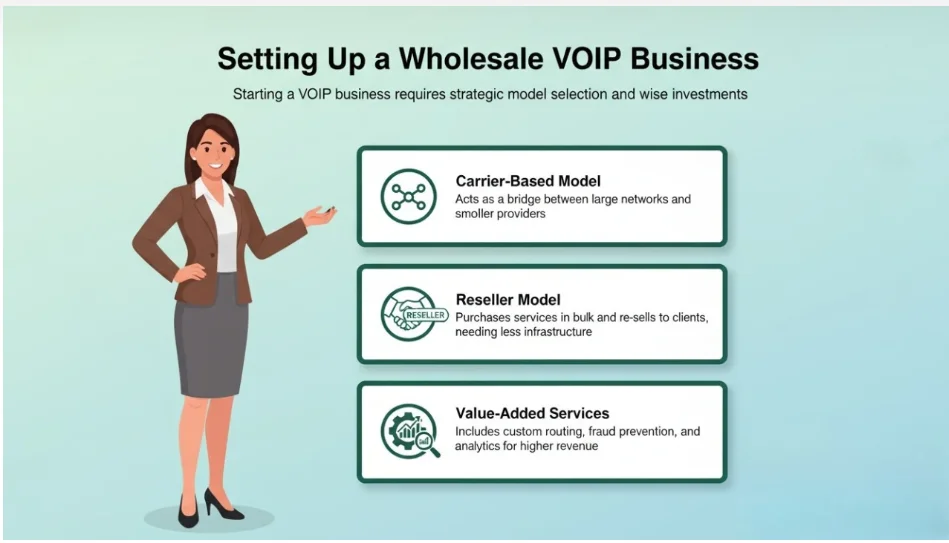 Setting Up a Wholesale VOIP Business

Starting a VOIP business requires strategic model selection and wise investments

Carrier-Based Model
Acts as a bridge between large networks and smoller providers

RESELLER

Reseller Model
Purchases services in bulk and re-sells to clients, needing less infrastructure

Value-Added Services
Includes custom routing, fraud prevention, and analytics for higher revenue